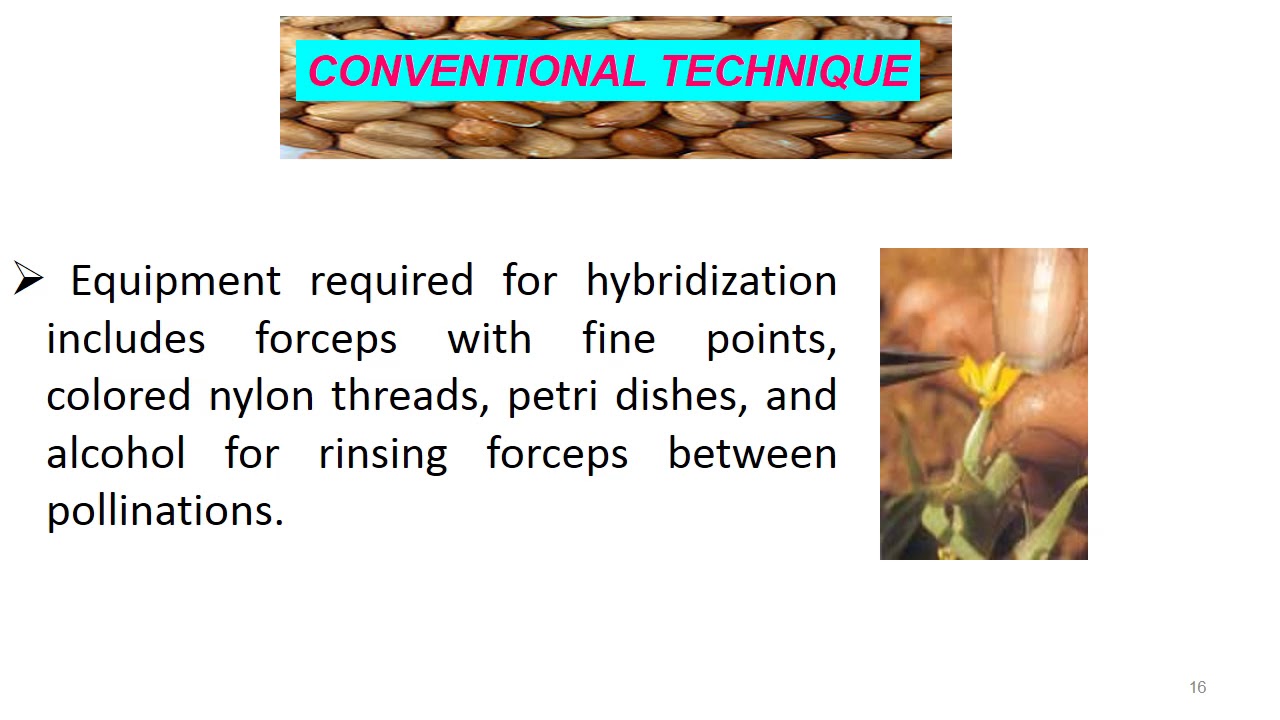 CONVENTIONAL TECHNIQUE

➢ Equipment required for hybridization includes forceps with fine points, colored nylon threads, petri dishes, and alcohol for rinsing forceps between pollinations.

16